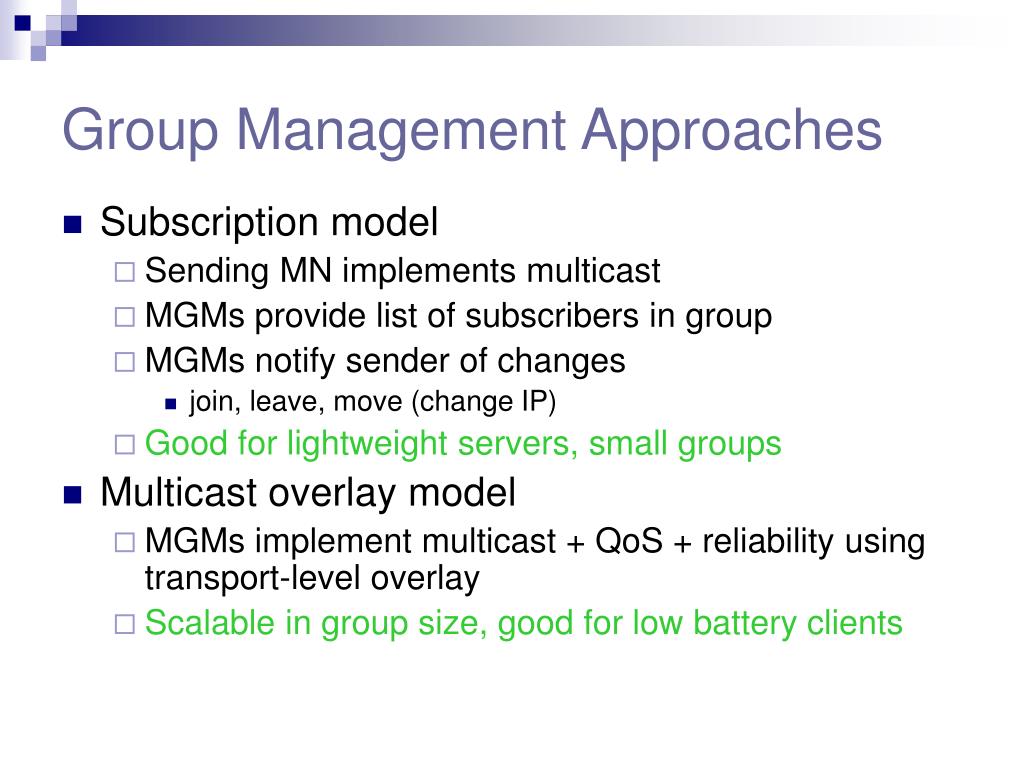 Group Management Approaches

Subscription model

Sending MN implements multicast

MGMs provide list of subscribers in group

MGMs notify sender of changes

join, leave, move (change IP)

Good for lightweight servers, small groups

Multicast overlay model

MGMs implement multicast + QoS + reliability using transport-level overlay

Scalable in group size, good for low battery clients